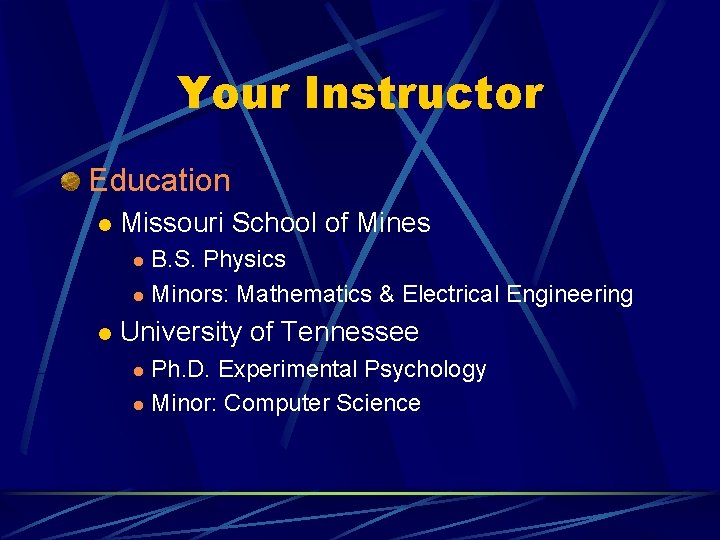 Your Instructor

Education

Missouri School of Mines

B.S. Physics

Minors: Mathematics & Electrical Engineering

University of Tennessee

Ph.D. Experimental Psychology

Minor: Computer Science